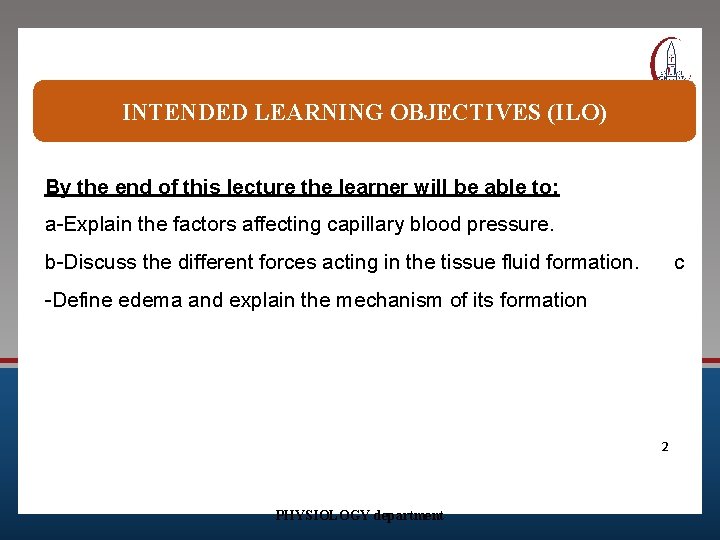 INTENDED LEARNING OBJECTIVES (ILO)

By the end of this lecture the learner will be able to:

a-Explain the factors affecting capillary blood pressure.

b-Discuss the different forces acting in the tissue fluid formation. c

-Define edema and explain the mechanism of its formation

2

PHYSIOLOGY department